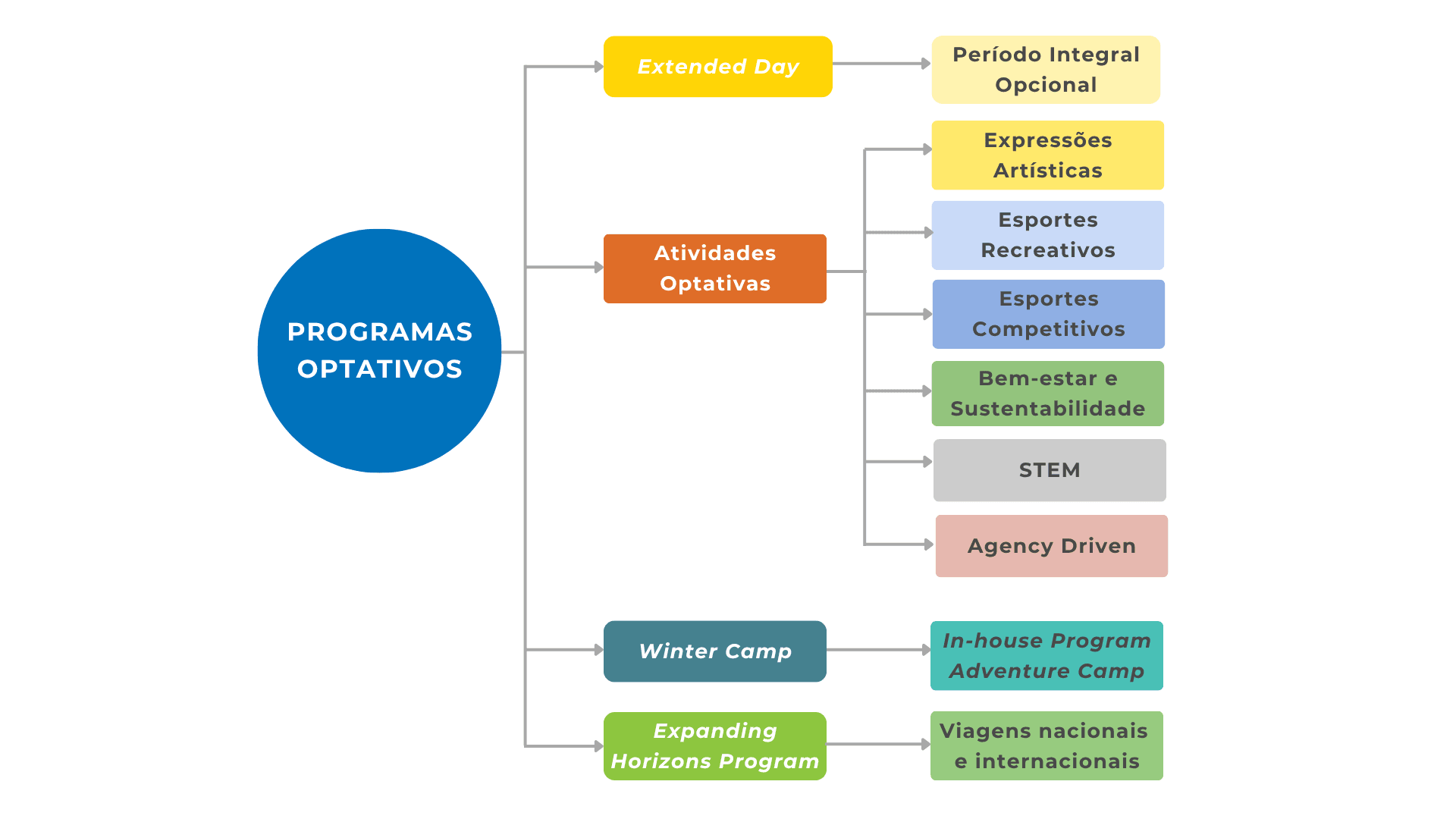 PROGRAMAS OPTATIVOS

Extended Day

Período Integral Opcional

Atividades Optativas

Expressões Artísticas

Esportes Recreativos

Esportes Competitivos

Bem-estar e Sustentabilidade

STEM

Agency Driven

Winter Camp

In-house Program Adventure Camp

Expanding Horizons Program

Viagens nacionais e internacionais